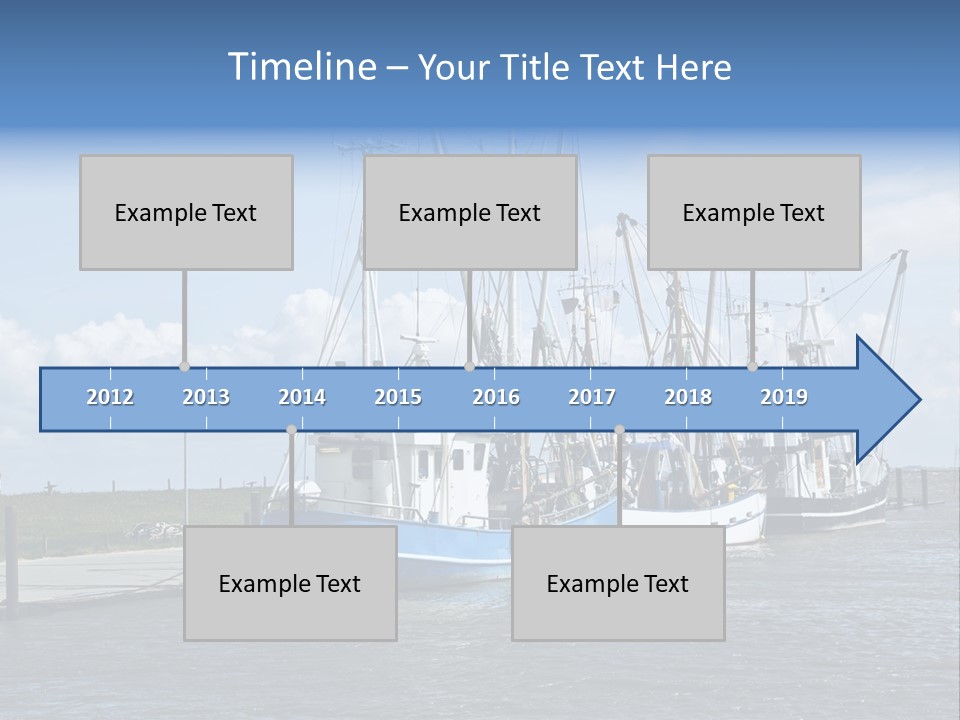 Timeline – Your Title Text Here

Example Text

Example Text

Example Text

2012 2013 2014 2015 2016 2017 2018 2019

Example Text

Example Text